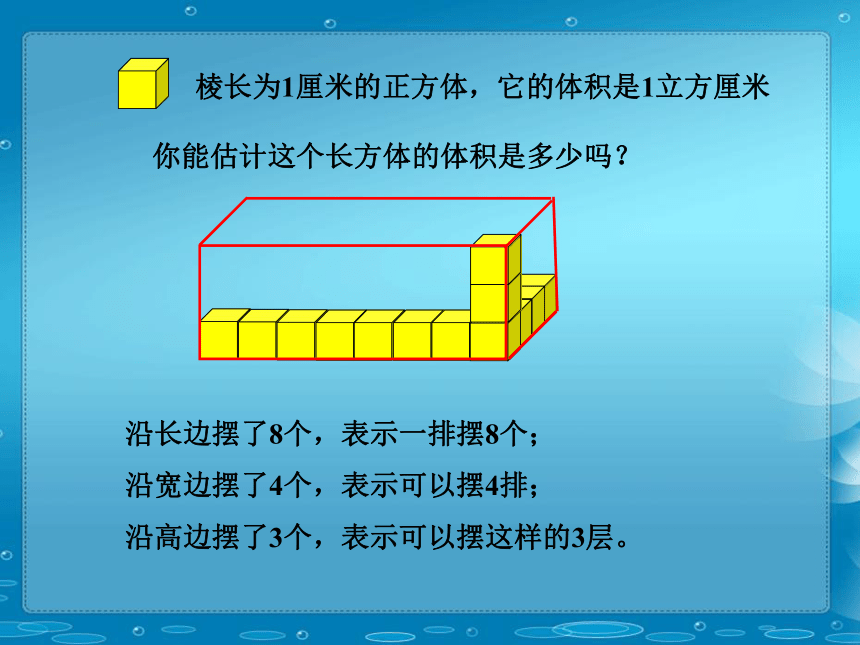 棱长为1厘米的正方体，它的体积是1立方厘米

你能估计这个长方体的体积是多少吗？

沿长边摆了8个，表示一排摆8个；

沿宽边摆了4个，表示可以摆4排；

沿高边摆了3个，表示可以摆这样的3层。